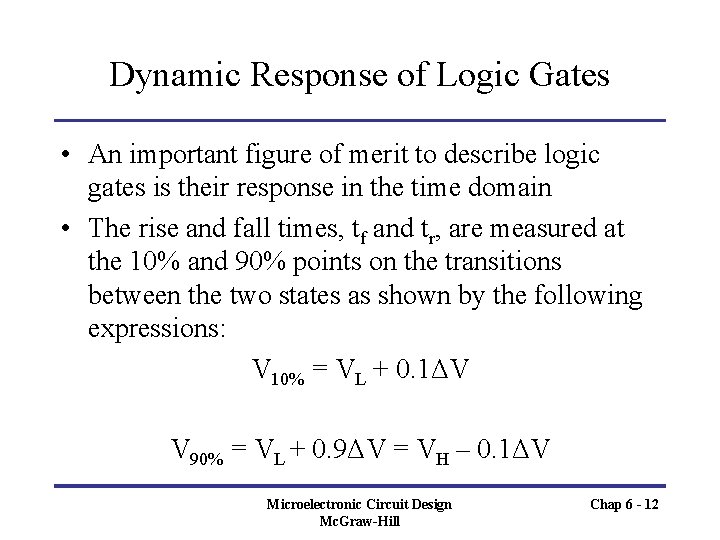 Dynamic Response of Logic Gates

• An important figure of merit to describe logic gates is their response in the time domain

• The rise and fall times, $t_f$ and $t_r$, are measured at the 10% and 90% points on the transitions between the two states as shown by the following expressions:

$V_{10\%} = V_L + 0.1\Delta V$

$V_{90\%} = V_L + 0.9\Delta V = V_H - 0.1\Delta V$

Microelectronic Circuit Design
McGraw-Hill

Chap 6 - 12